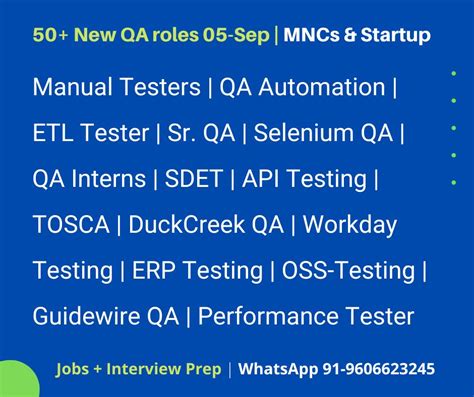 50+ New QA roles 05-Sep | MNCs & Startup

Manual Testers | QA Automation | ETL Tester | Sr. QA | Selenium QA | QA Interns | SDET | API Testing | TOSCA | DuckCreek QA | Workday Testing | ERP Testing | OSS-Testing | Guidewire QA | Performance Tester

Jobs + Interview Prep | WhatsApp 91-9606623245